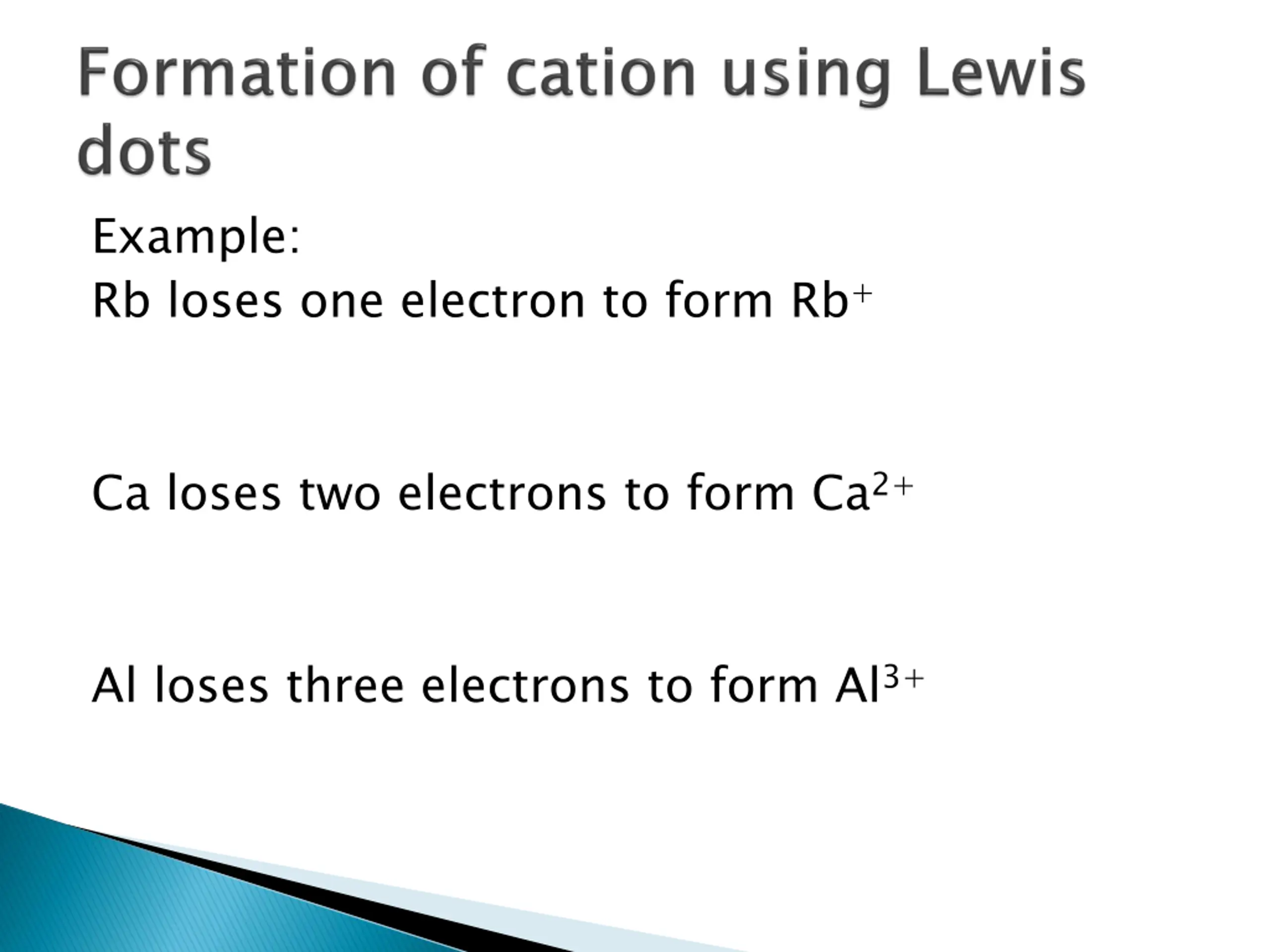 Formation of cation using Lewis dots

Example:
Rb loses one electron to form $Rb^{+}$

Ca loses two electrons to form $Ca^{2+}$

Al loses three electrons to form $Al^{3+}$